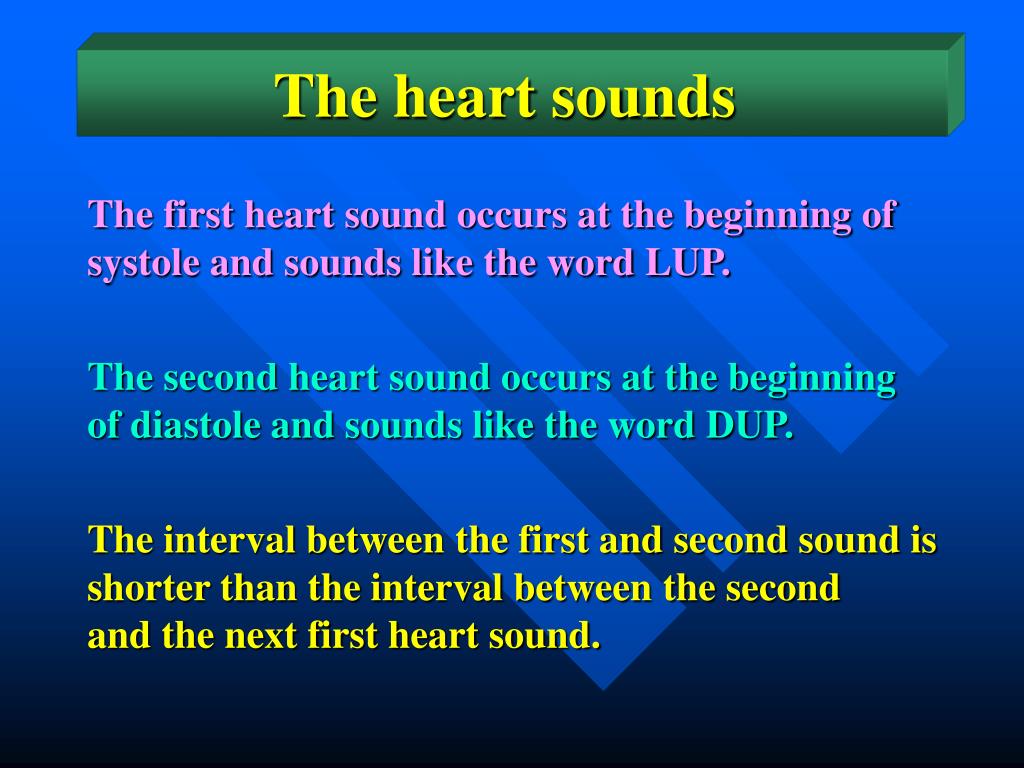 The heart sounds

The first heart sound occurs at the beginning of systole and sounds like the word LUP.

The second heart sound occurs at the beginning of diastole and sounds like the word DUP.

The interval between the first and second sound is shorter than the interval between the second and the next first heart sound.